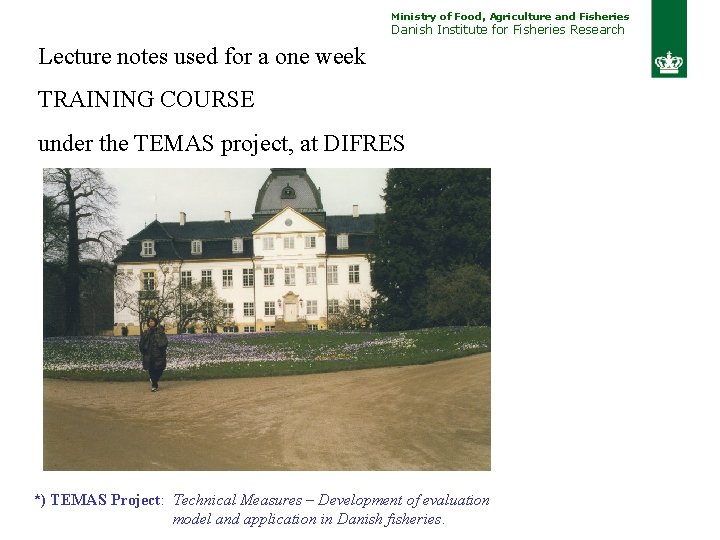 Ministry of Food, Agriculture and Fisheries
Danish Institute for Fisheries Research

Lecture notes used for a one week

TRAINING COURSE

under the TEMAS project, at DIFRES

*) TEMAS Project: Technical Measures – Development of evaluation model and application in Danish fisheries.